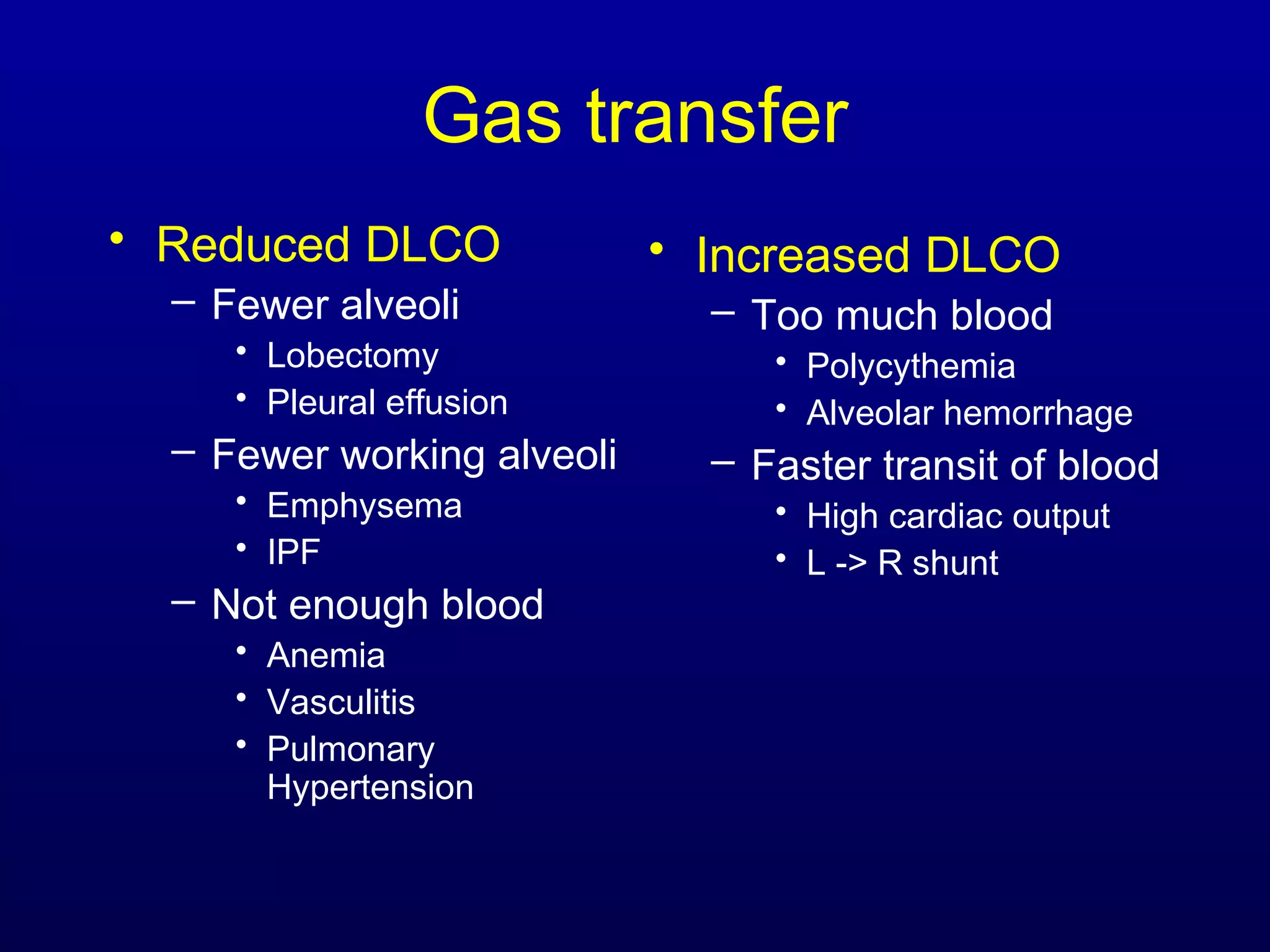 Gas transfer

• Reduced DLCO
– Fewer alveoli
• Lobectomy
• Pleural effusion
– Fewer working alveoli
• Emphysema
• IPF
– Not enough blood
• Anemia
• Vasculitis
• Pulmonary Hypertension

• Increased DLCO
– Too much blood
• Polycythemia
• Alveolar hemorrhage
– Faster transit of blood
• High cardiac output
• L -> R shunt